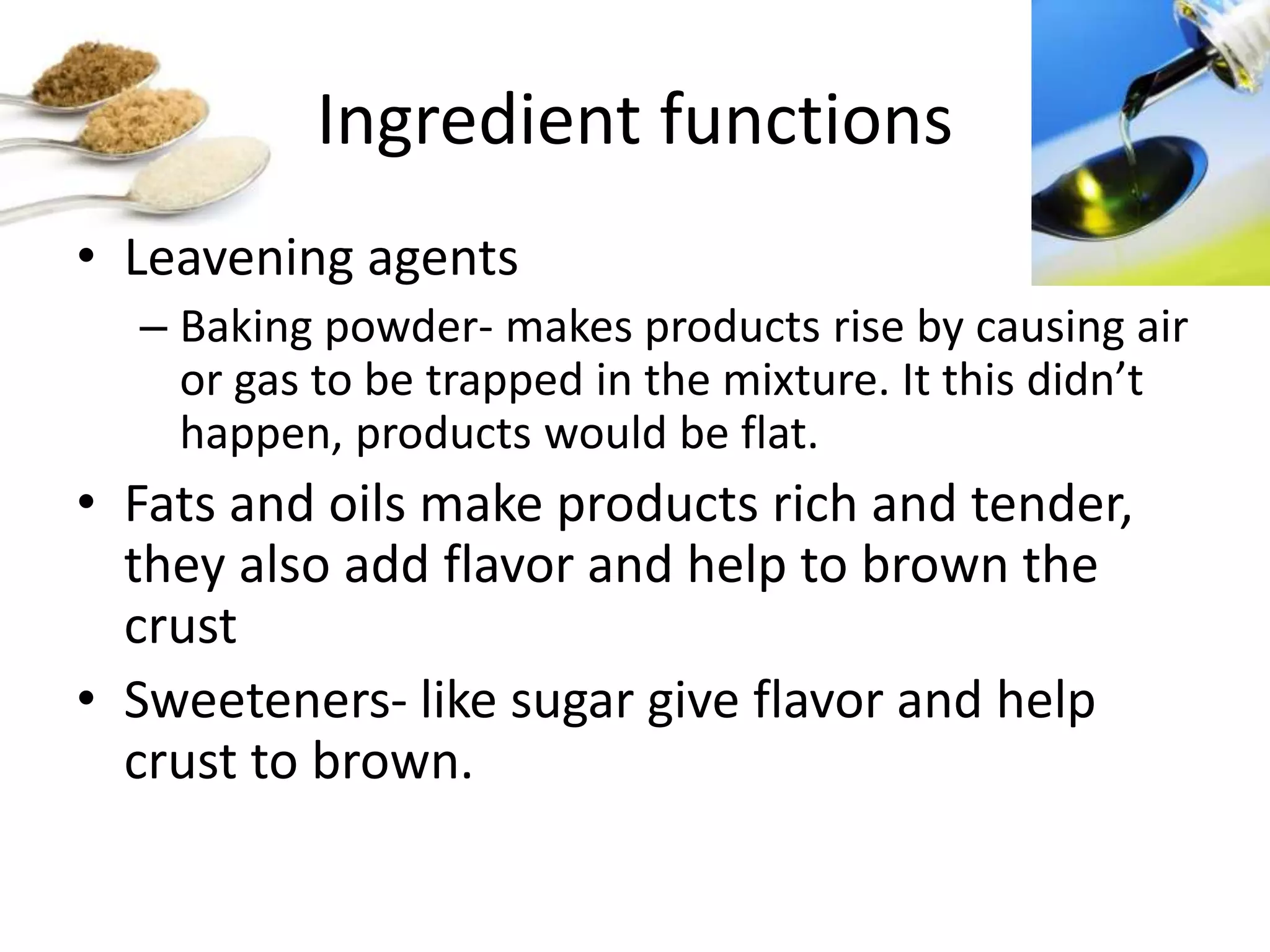 Ingredient functions

• Leavening agents

– Baking powder- makes products rise by causing air or gas to be trapped in the mixture. It this didn’t happen, products would be flat.

• Fats and oils make products rich and tender, they also add flavor and help to brown the crust

• Sweeteners- like sugar give flavor and help crust to brown.